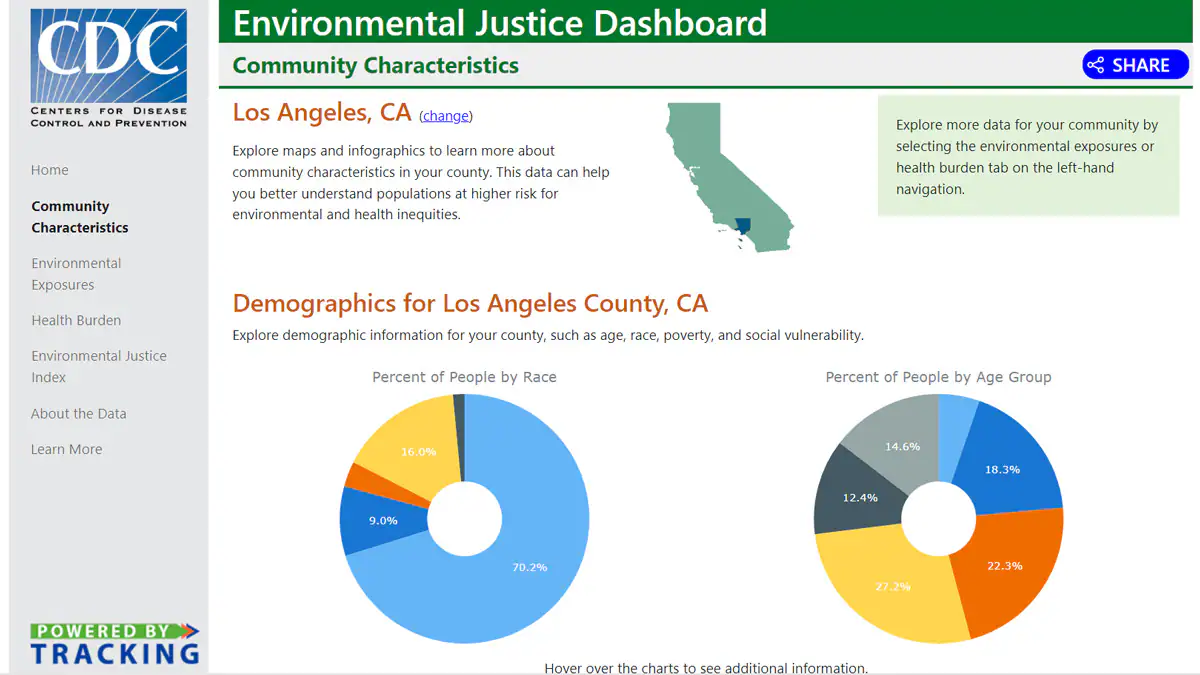 CDC
CENTERS FOR DISEASE CONTROL AND PREVENTION

Home

Community Characteristics

Environmental Exposures

Health Burden

Environmental Justice Index

About the Data

Learn More

POWERED BY TRACKING

Environmental Justice Dashboard

Community Characteristics

SHARE

Los Angeles, CA (change)

Explore maps and infographics to learn more about community characteristics in your county. This data can help you better understand populations at higher risk for environmental and health inequities.

Explore more data for your community by selecting the environmental exposures or health burden tab on the left-hand navigation.

Demographics for Los Angeles County, CA

Explore demographic information for your county, such as age, race, poverty, and social vulnerability.

Percent of People by Race

16.0%
9.0%
70.2%

Percent of People by Age Group

14.6%
18.3%
12.4%
22.3%
27.2%

Hover over the charts to see additional information.